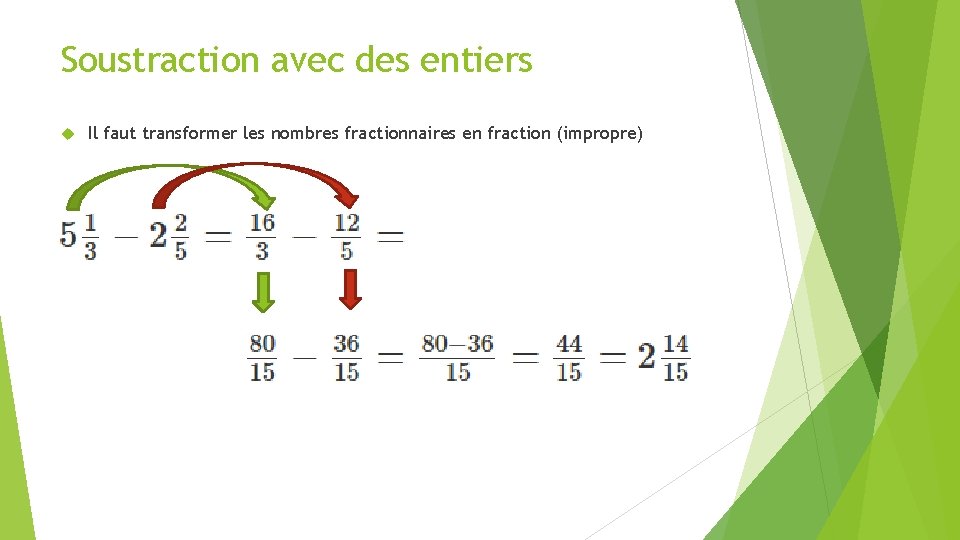 Soustraction avec des entiers

Il faut transformer les nombres fractionnaires en fraction (impropre)

$5\frac{1}{3} - 2\frac{2}{5} = \frac{16}{3} - \frac{12}{5} =$

$\frac{80}{15} - \frac{36}{15} = \frac{80-36}{15} = \frac{44}{15} = 2\frac{14}{15}$